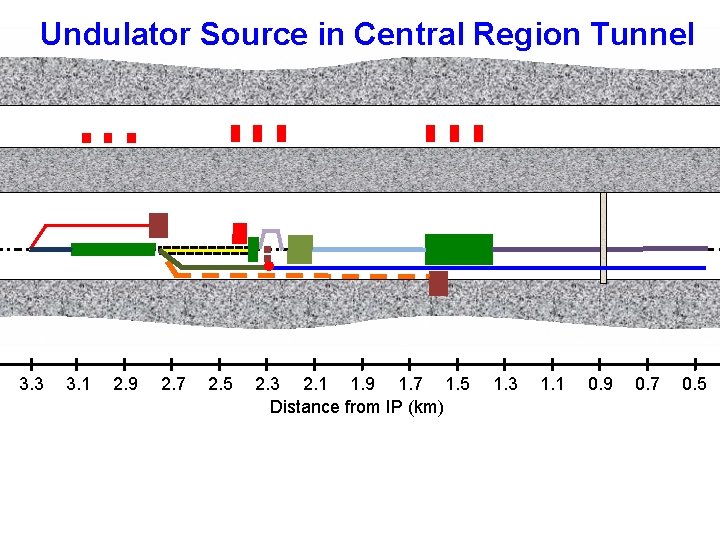 Undulator Source in Central Region Tunnel

3.3 3.1 2.9 2.7 2.5 2.3 2.1 1.9 1.7 1.5 1.3 1.1 0.9 0.7 0.5

Distance from IP (km)